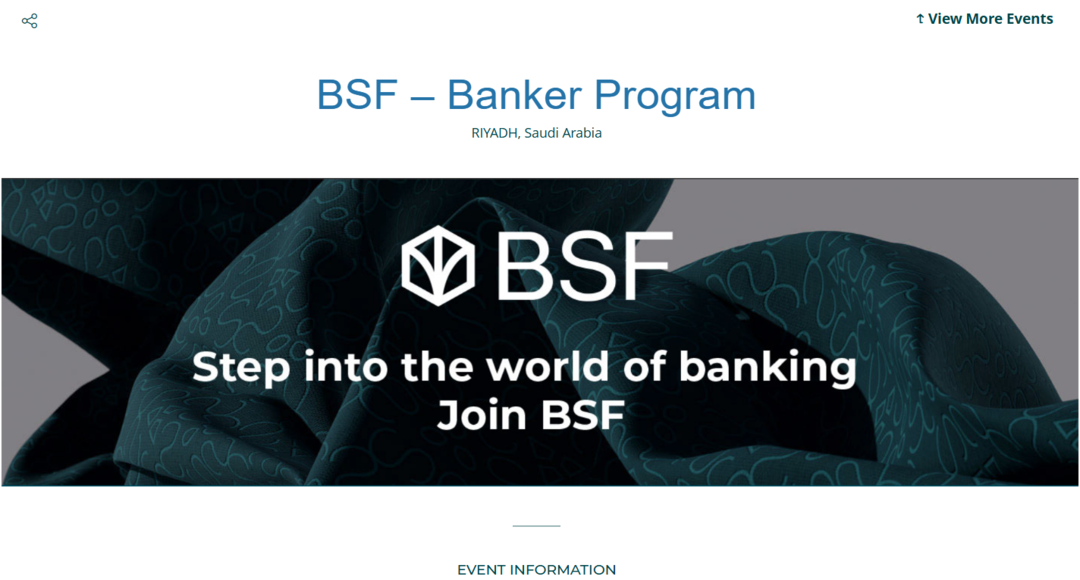 ↑ View More Events

BSF – Banker Program

RIYADH, Saudi Arabia

BSF

Step into the world of banking
Join BSF

EVENT INFORMATION